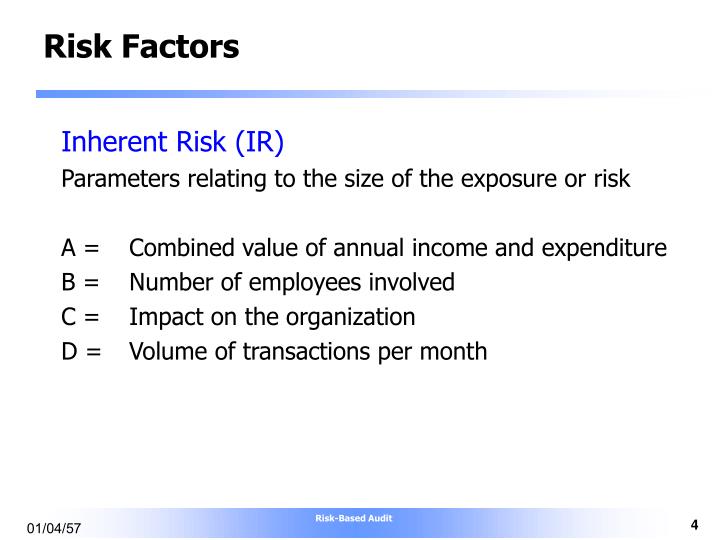 Risk Factors

Inherent Risk (IR)

Parameters relating to the size of the exposure or risk

A = Combined value of annual income and expenditure
B = Number of employees involved
C = Impact on the organization
D = Volume of transactions per month

01/04/57

Risk-Based Audit

4